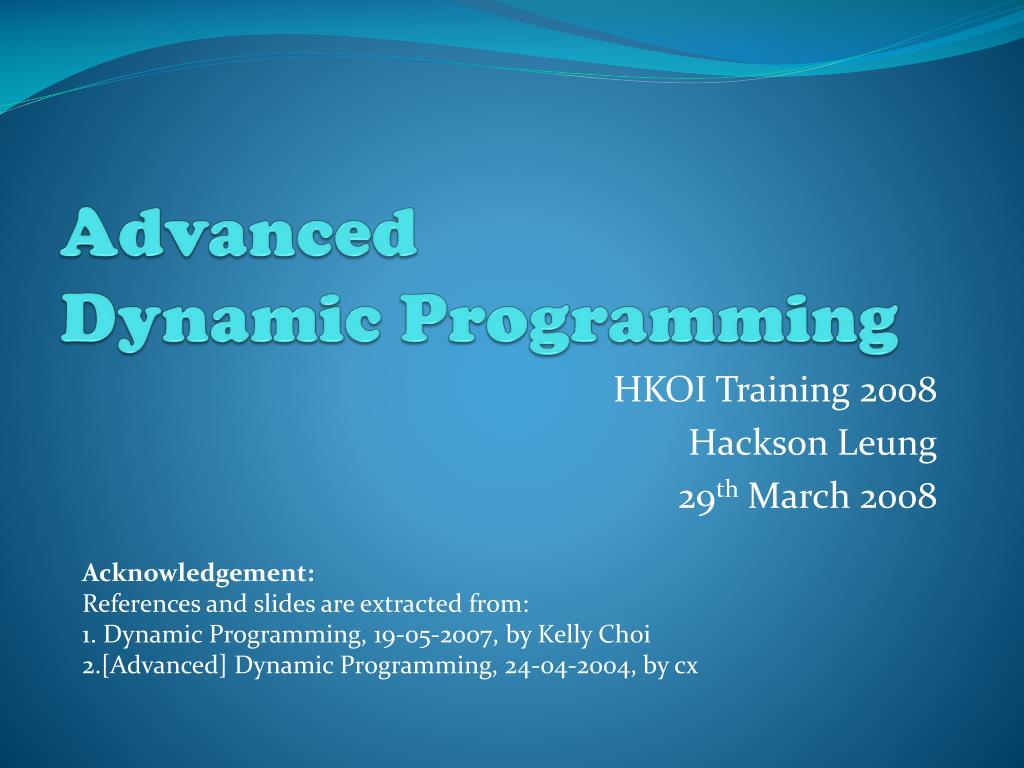 Advanced
Dynamic Programming

HKOI Training 2008
Hackson Leung
29th March 2008

Acknowledgement:
References and slides are extracted from:
1. Dynamic Programming, 19-05-2007, by Kelly Choi
2.[Advanced] Dynamic Programming, 24-04-2004, by cx